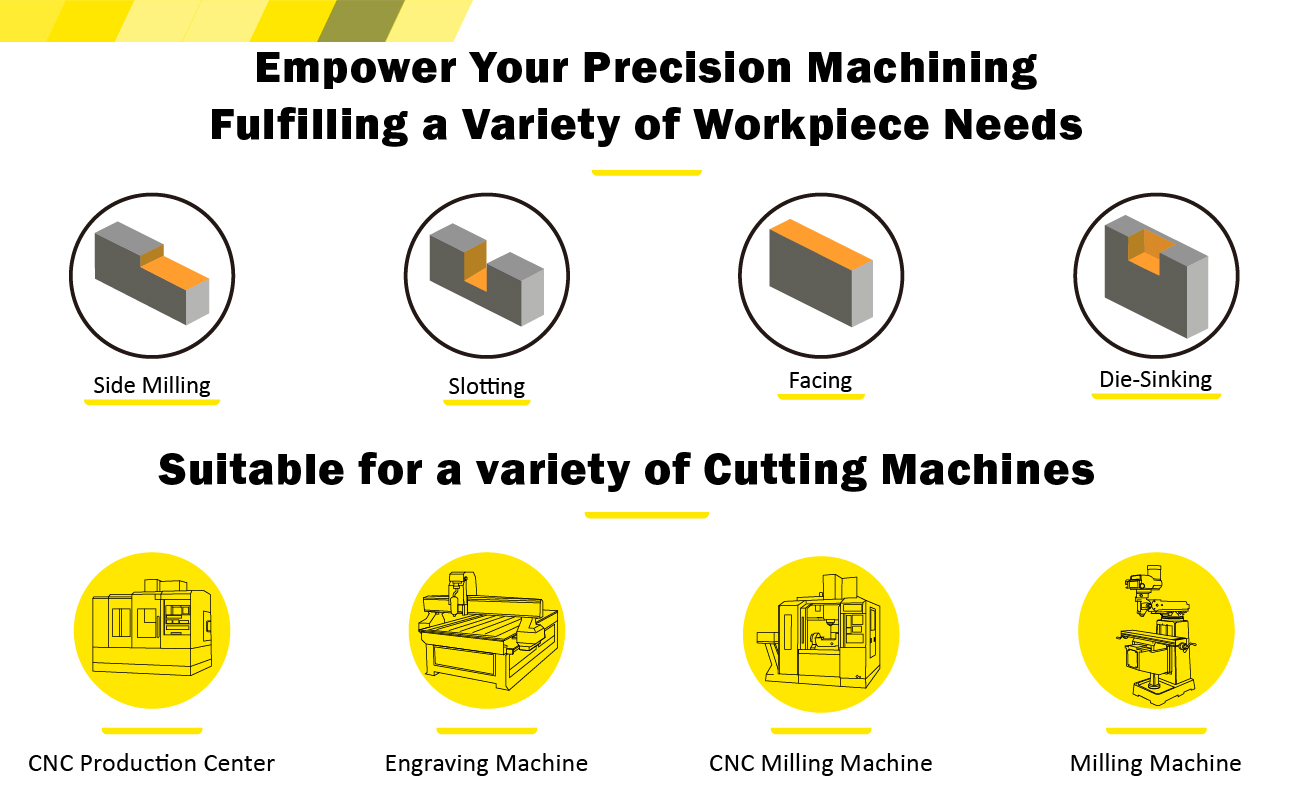 Empower Your Precision Machining
Fulfilling a Variety of Workpiece Needs

Side Milling

Slotting

Facing

Die-Sinking

Suitable for a variety of Cutting Machines

CNC Production Center

Engraving Machine

CNC Milling Machine

Milling Machine